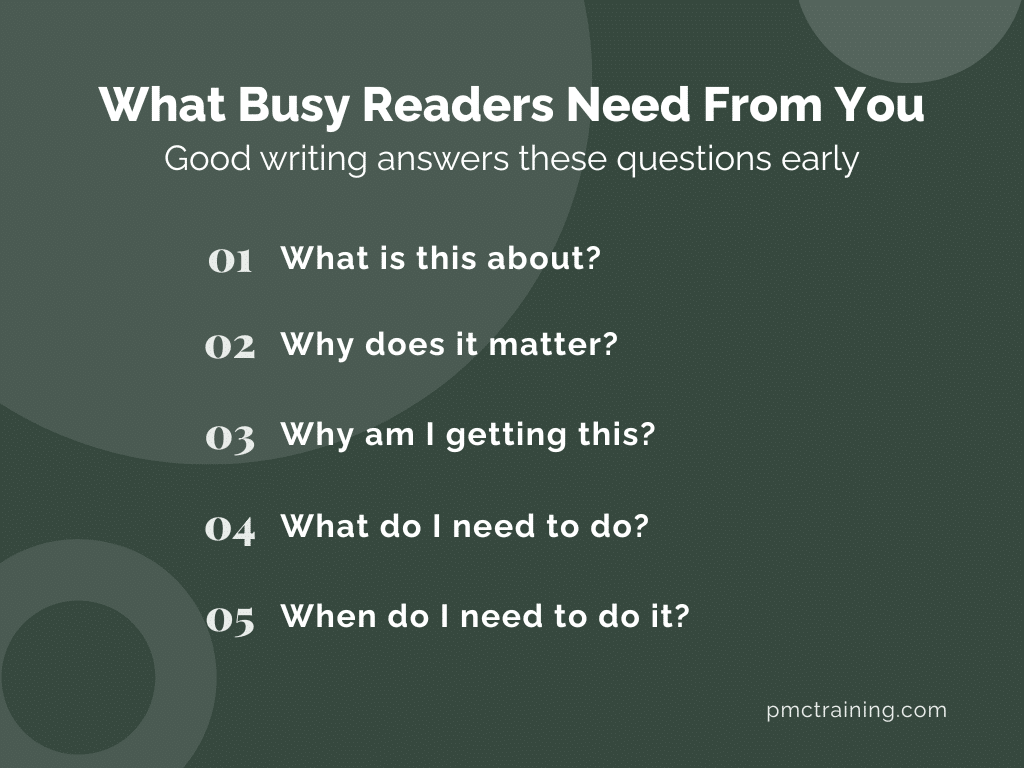 What Busy Readers Need From You
Good writing answers these questions early

01 What is this about?

02 Why does it matter?

03 Why am I getting this?

04 What do I need to do?

05 When do I need to do it?

pmctraining.com